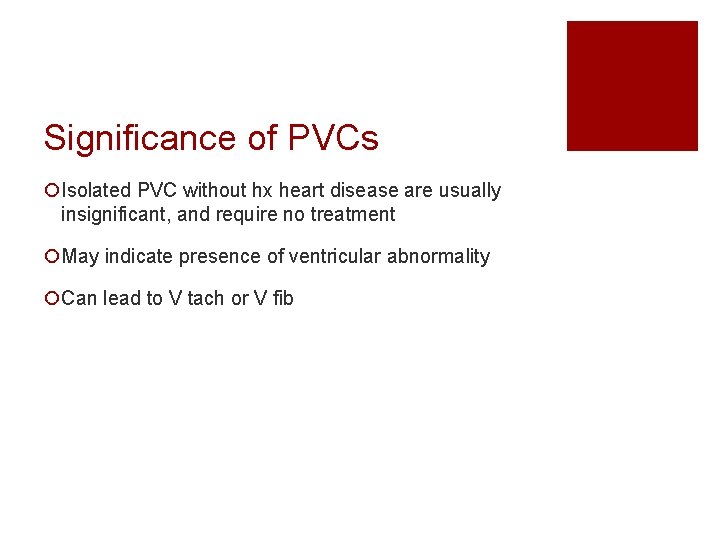 Significance of PVCs

Isolated PVC without hx heart disease are usually insignificant, and require no treatment

May indicate presence of ventricular abnormality

Can lead to V tach or V fib